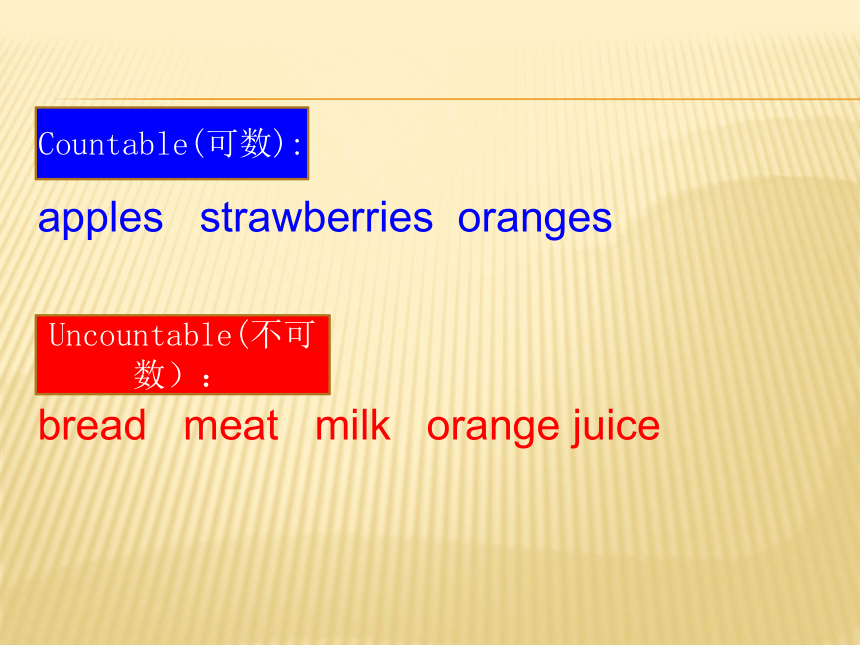 Countable(可数):

apples strawberries oranges

Uncountable(不可数）:

bread meat milk orange juice